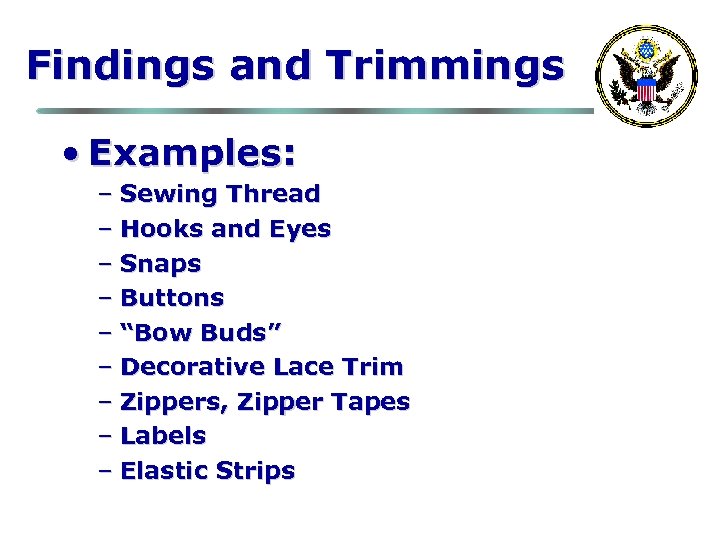 Findings and Trimmings

• Examples:
– Sewing Thread
– Hooks and Eyes
– Snaps
– Buttons
– “Bow Buds”
– Decorative Lace Trim
– Zippers, Zipper Tapes
– Labels
– Elastic Strips